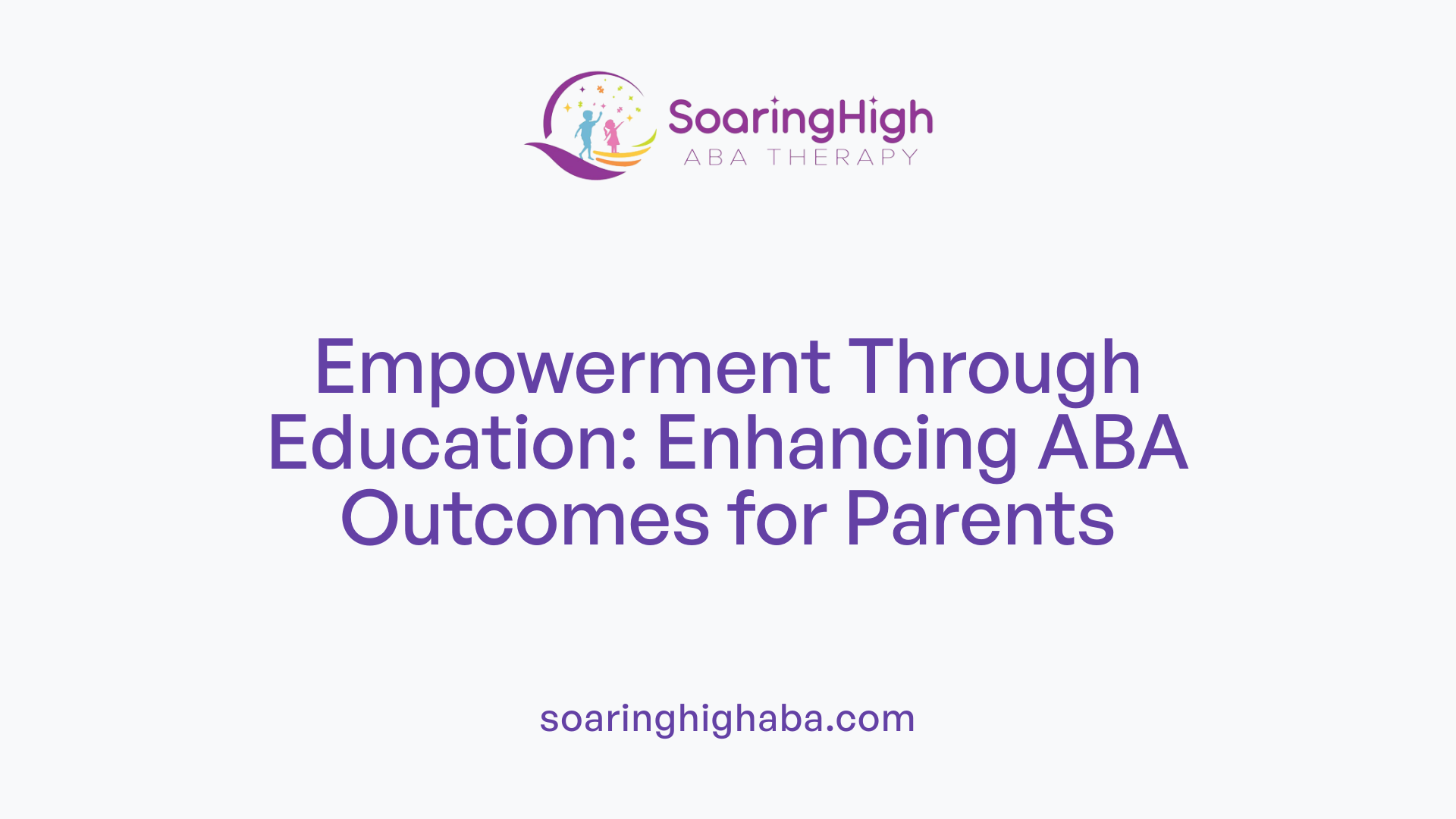 SoaringHigh
ABA THERAPY

Empowerment Through Education: Enhancing ABA Outcomes for Parents

soaringhighaba.com